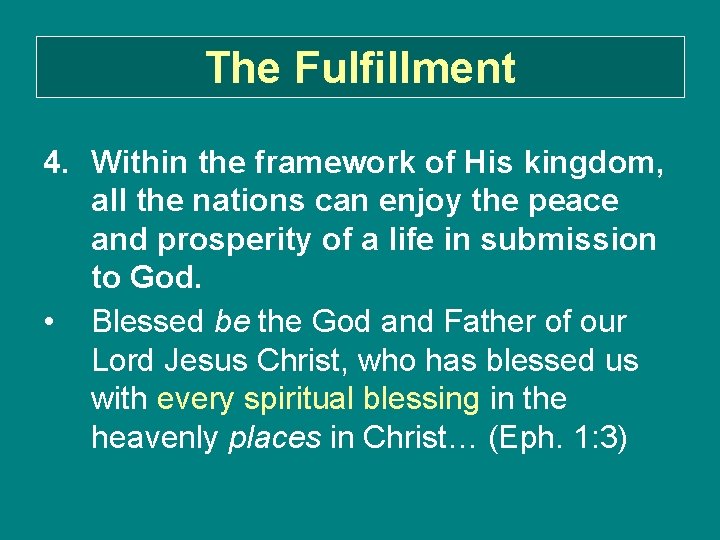 The Fulfillment

4. Within the framework of His kingdom, all the nations can enjoy the peace and prosperity of a life in submission to God.

• Blessed be the God and Father of our Lord Jesus Christ, who has blessed us with every spiritual blessing in the heavenly places in Christ… (Eph. 1:3)